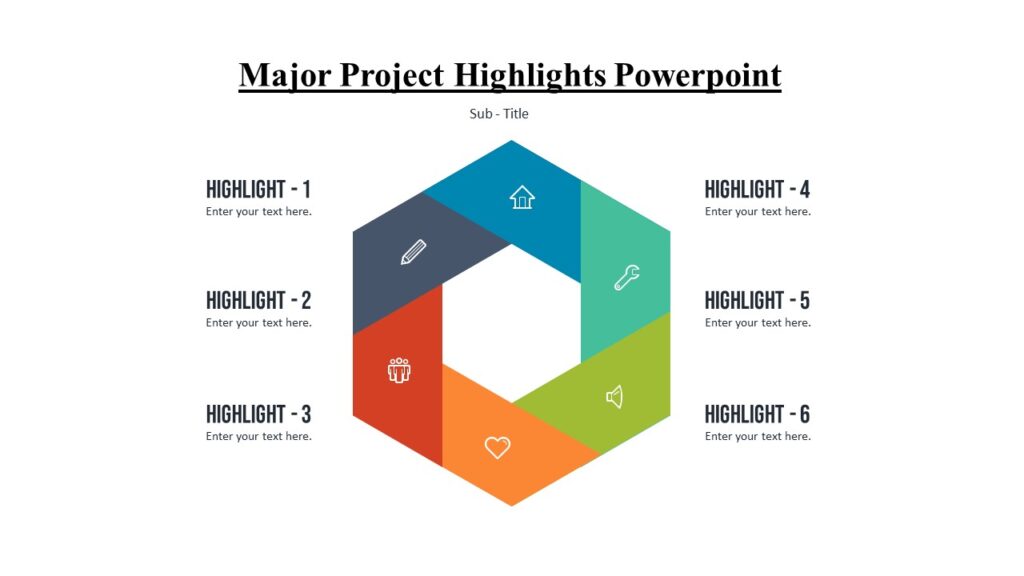 Major Project Highlights Powerpoint

Sub - Title

HIGHLIGHT - 1
Enter your text here.

HIGHLIGHT - 2
Enter your text here.

HIGHLIGHT - 3
Enter your text here.

HIGHLIGHT - 4
Enter your text here.

HIGHLIGHT - 5
Enter your text here.

HIGHLIGHT - 6
Enter your text here.